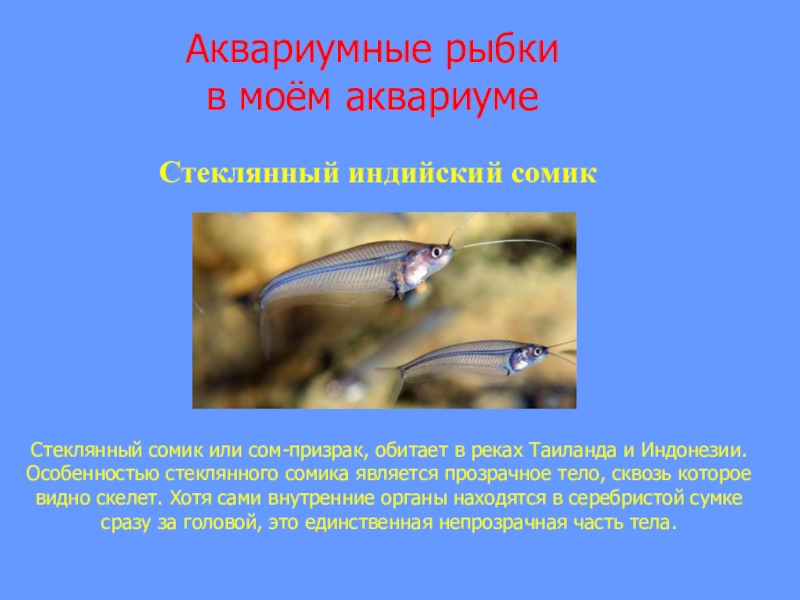 Аквариумные рыбки
в моём аквариуме

Стеклянный индийский сомик

Стеклянный сомик или сом-призрак, обитает в реках Таиланда и Индонезии. Особенностью стеклянного сомика является прозрачное тело, сквозь которое видно скелет. Хотя сами внутренние органы находятся в серебристой сумке сразу за головой, это единственная непрозрачная часть тела.